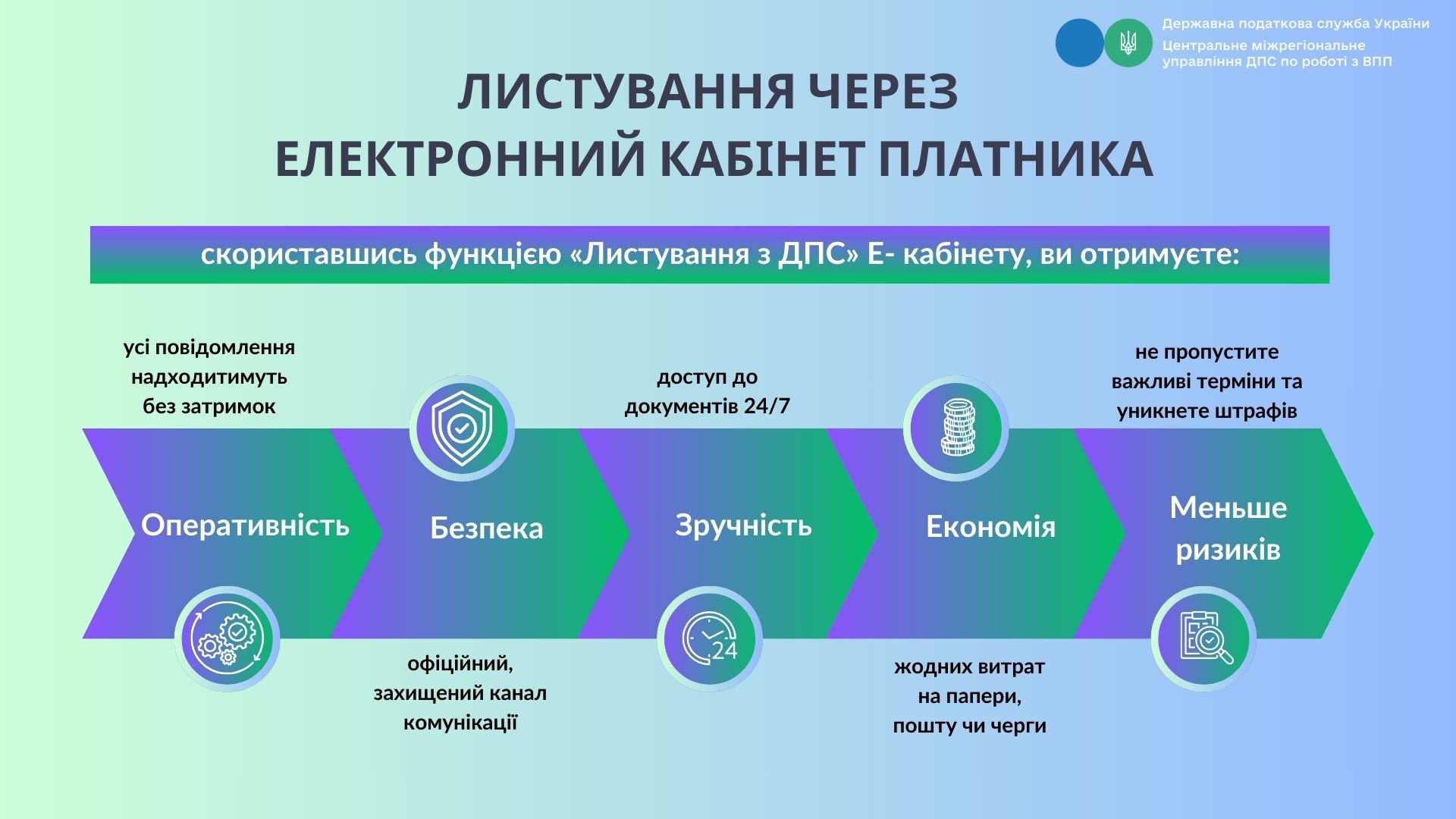 Державна податкова служба України
Центральне міжрегіональне управління ДПС по роботі з ВПП

ЛИСТУВАННЯ ЧЕРЕЗ ЕЛЕКТРОННИЙ КАБІНЕТ ПЛАТНИКА

скориставшись функцією «Листування з ДПС» Е- кабінету, ви отримуєте:

усі повідомлення надходитимуть без затримок

Оперативність

Безпека

офіційний, захищений канал комунікації

доступ до документів 24/7

Зручність

24

Економія

жодних витрат на папери, пошту чи черги

не пропустите важливі терміни та уникнете штрафів

Меньше ризиків